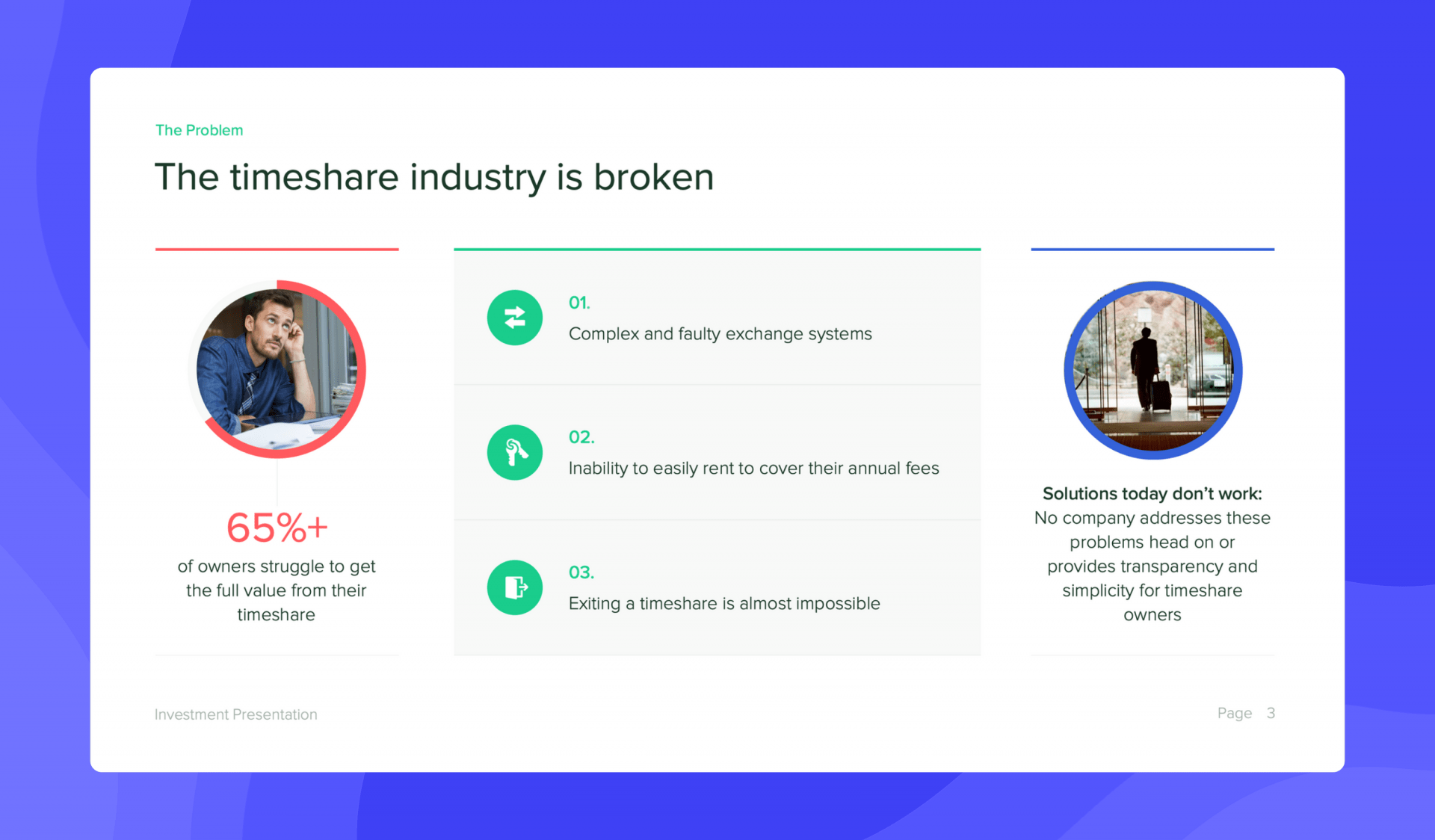 The Problem

The timeshare industry is broken

65%+
of owners struggle to get the full value from their timeshare

01.
Complex and faulty exchange systems

02.
Inability to easily rent to cover their annual fees

03.
Exiting a timeshare is almost impossible

Solutions today don't work:
No company addresses these problems head on or provides transparency and simplicity for timeshare owners

Investment Presentation

Page 3